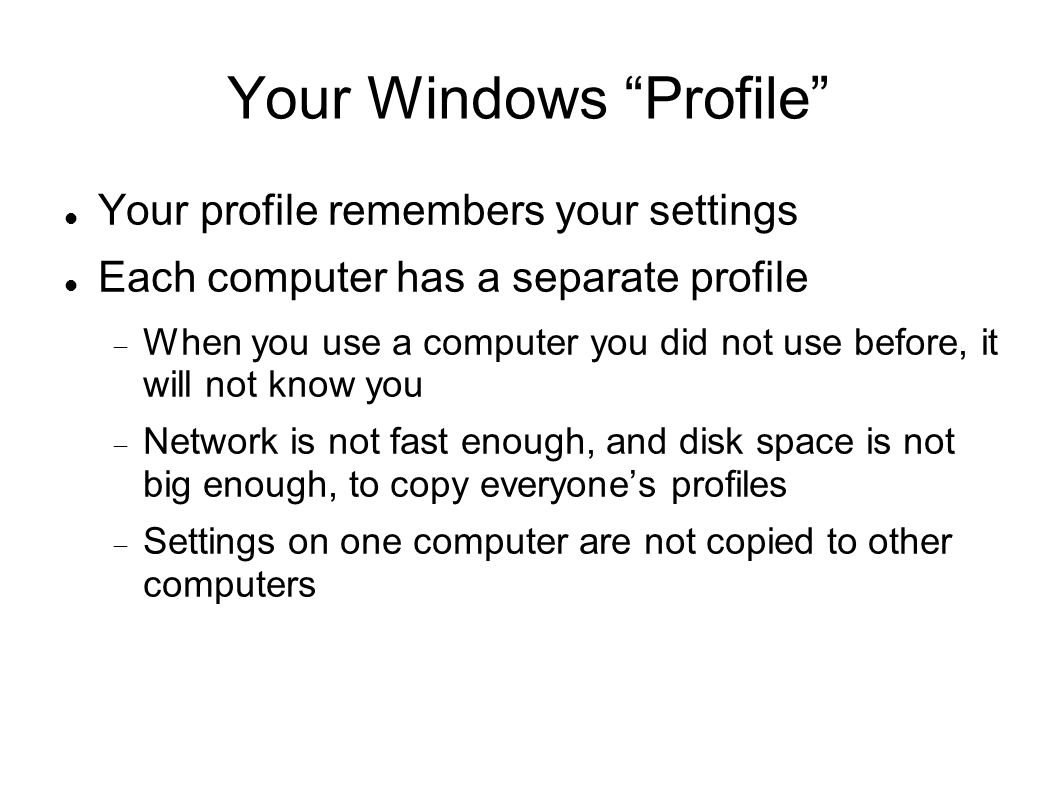 Your Windows “Profile”

Your profile remembers your settings

Each computer has a separate profile

When you use a computer you did not use before, it will not know you

Network is not fast enough, and disk space is not big enough, to copy everyone’s profiles

Settings on one computer are not copied to other computers